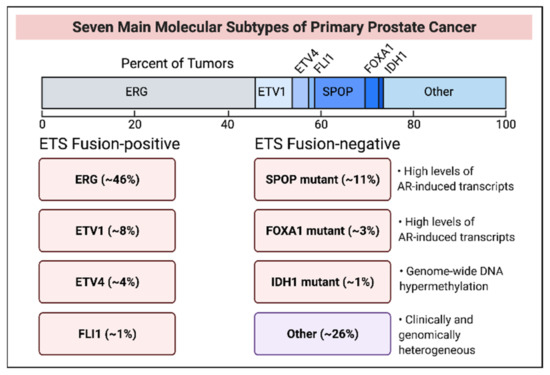 Seven Main Molecular Subtypes of Primary Prostate Cancer

Percent of Tumors

ETV4
FLI1
FOXA1
IDH1

ERG
ETV1
SPOP
Other

0
20
40
60
80
100

ETS Fusion-positive

ERG (~46%)

ETV1 (~8%)

ETV4 (~4%)

FLI1 (~1%)

ETS Fusion-negative

SPOP mutant (~11%)

• High levels of AR-induced transcripts

FOXA1 mutant (~3%)

• High levels of AR-induced transcripts

IDH1 mutant (~1%)

• Genome-wide DNA hypermethylation

Other (~26%)

• Clinically and genomically heterogeneous